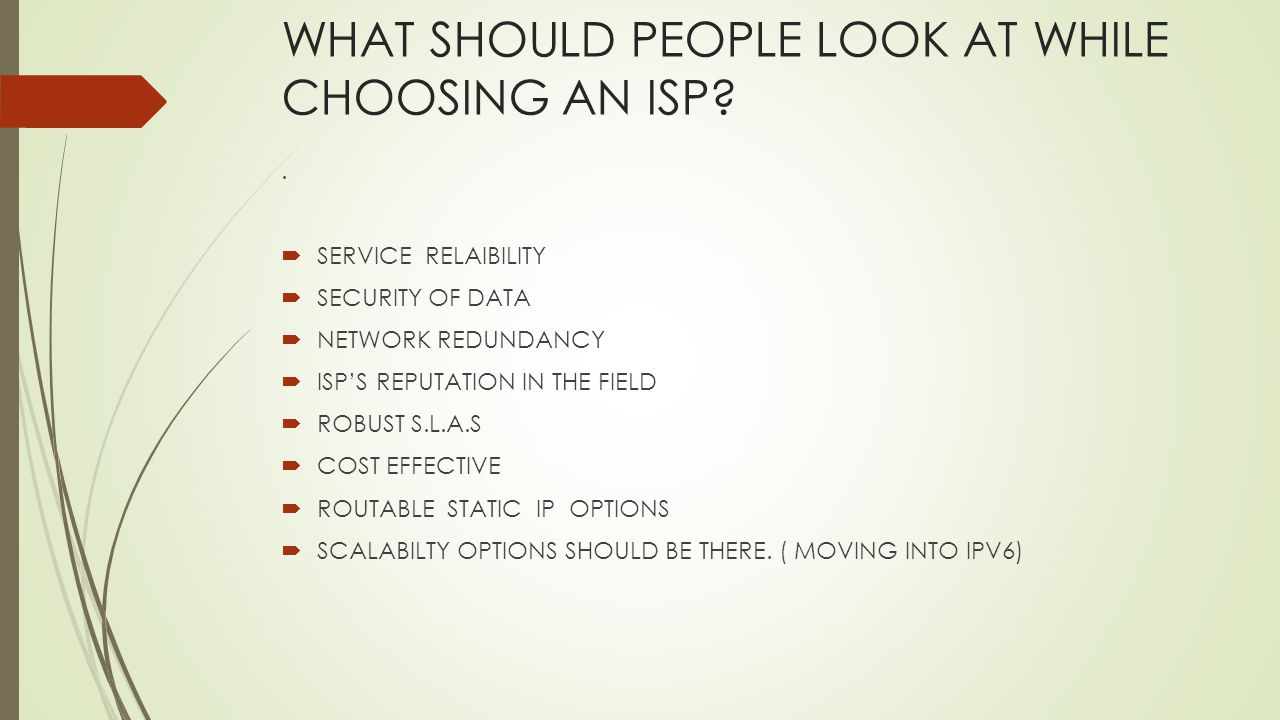 WHAT SHOULD PEOPLE LOOK AT WHILE CHOOSING AN ISP?

.

- SERVICE RELAIBILITY
- SECURITY OF DATA
- NETWORK REDUNDANCY
- ISP'S REPUTATION IN THE FIELD
- ROBUST S.L.A.S
- COST EFFECTIVE
- ROUTABLE STATIC IP OPTIONS
- SCALABILTY OPTIONS SHOULD BE THERE. ( MOVING INTO IPV6)